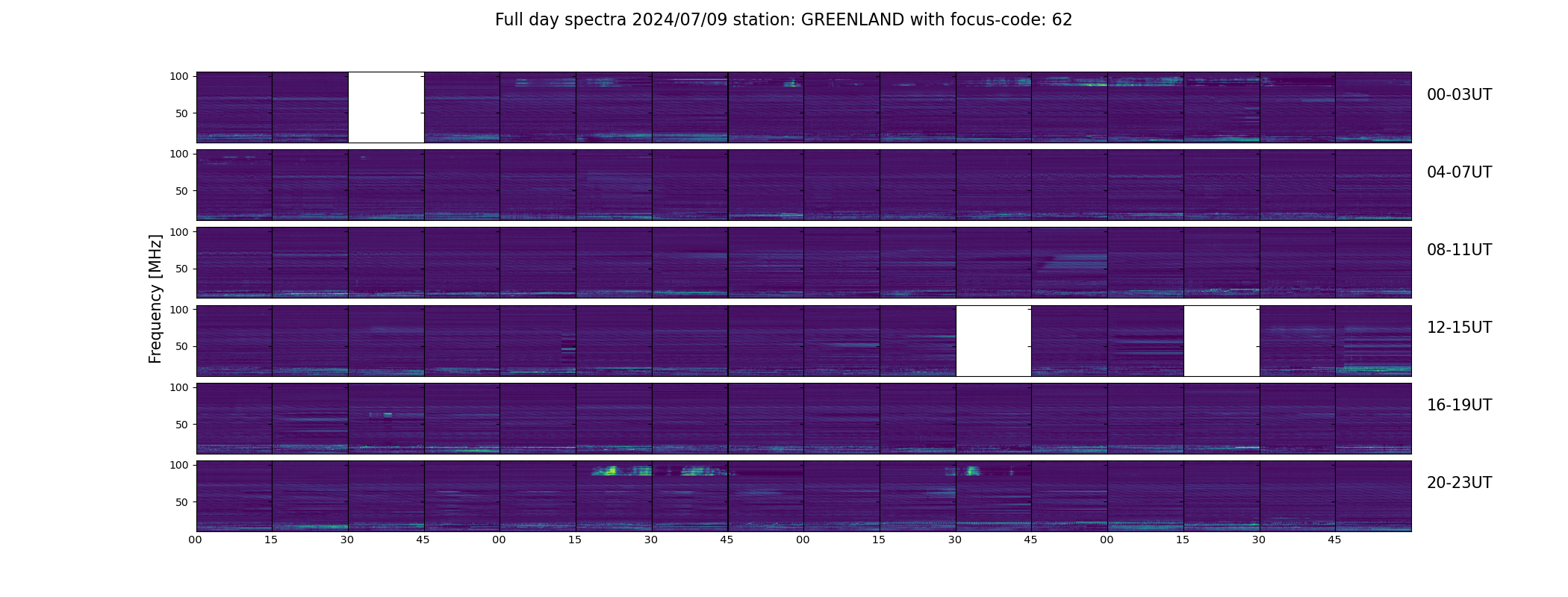 Full day spectra 2024/07/09 station: GREENLAND with focus-code: 62

Frequency [MHz]

100
50
00-03UT

100
50
04-07UT

100
50
08-11UT

100
50
12-15UT

100
50
16-19UT

100
50
20-23UT

00 15 30 45 00 15 30 45 00 15 30 45 00 15 30 45